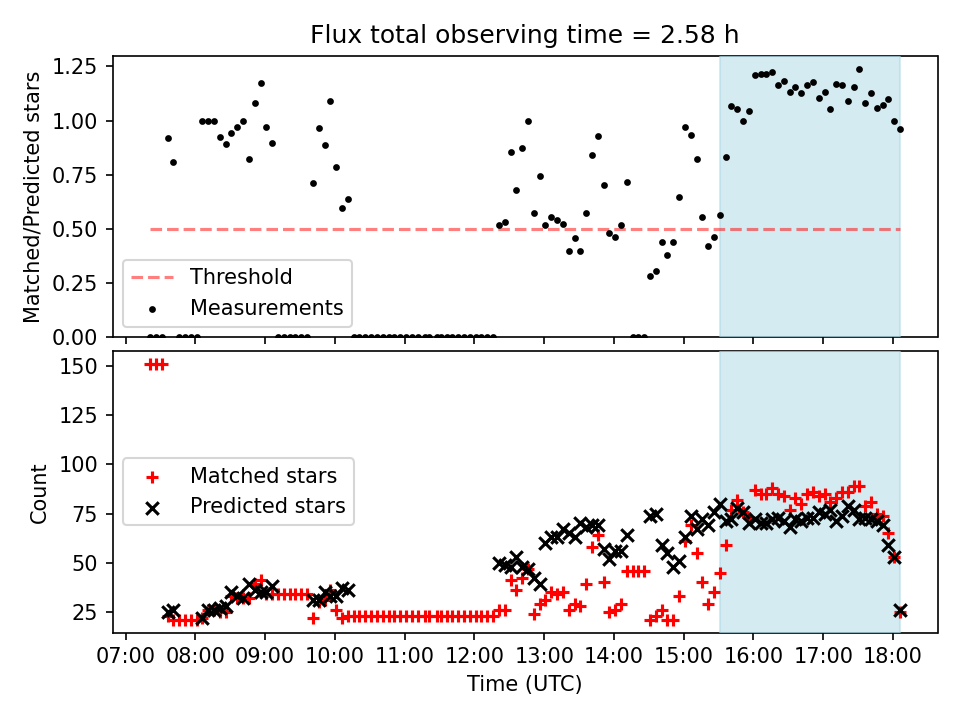 Flux total observing time = 2.58 h

Matched/Predicted stars

1.25
1.00
0.75
0.50
0.25
0.00

Threshold
Measurements

Count

150
125
100
75
50
25

Matched stars
Predicted stars

07:00 08:00 09:00 10:00 11:00 12:00 13:00 14:00 15:00 16:00 17:00 18:00

Time (UTC)